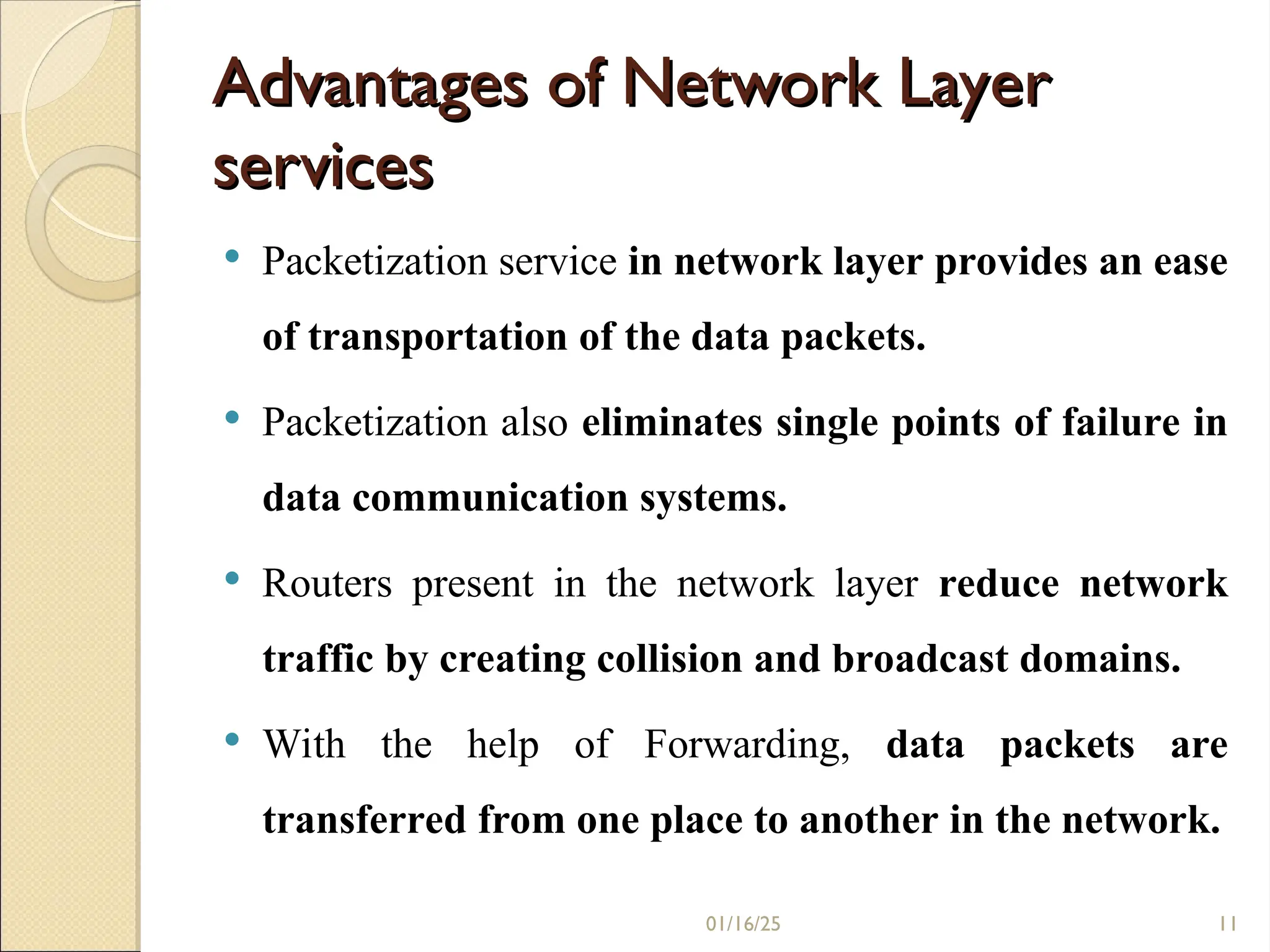 Advantages of Network Layer services

• Packetization service in network layer provides an ease of transportation of the data packets.

• Packetization also eliminates single points of failure in data communication systems.

• Routers present in the network layer reduce network traffic by creating collision and broadcast domains.

• With the help of Forwarding, data packets are transferred from one place to another in the network.

01/16/25

11